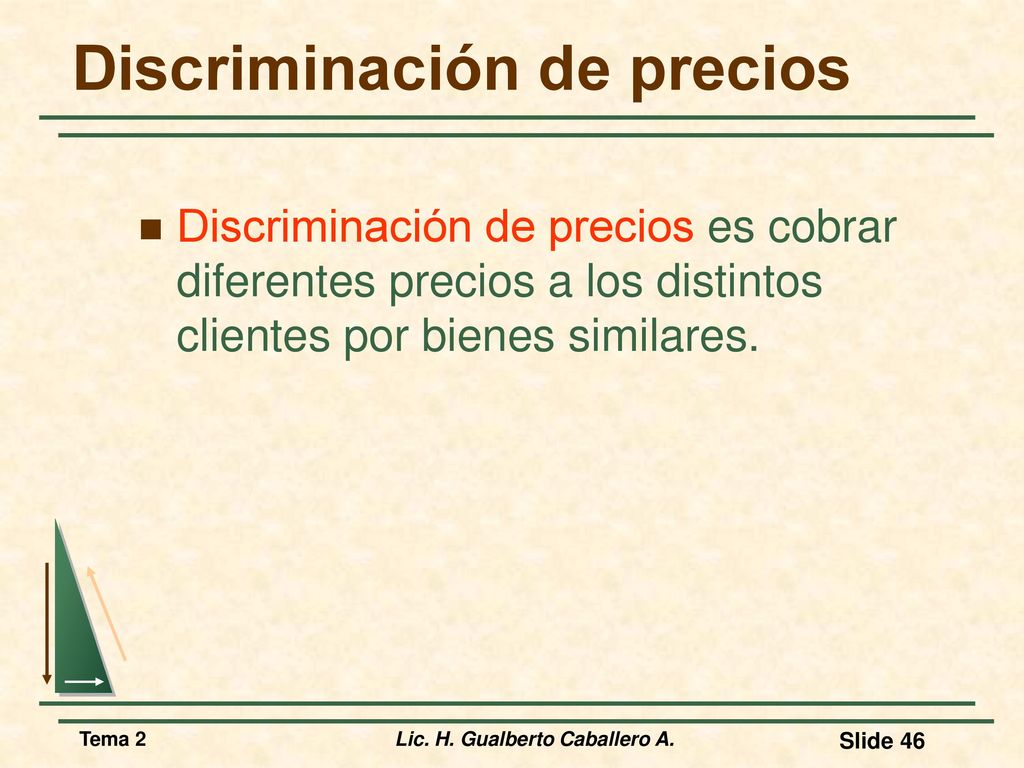 Discriminación de precios

Discriminación de precios es cobrar diferentes precios a los distintos clientes por bienes similares.

Tema 2

Lic. H. Gualberto Caballero A.

Slide 46